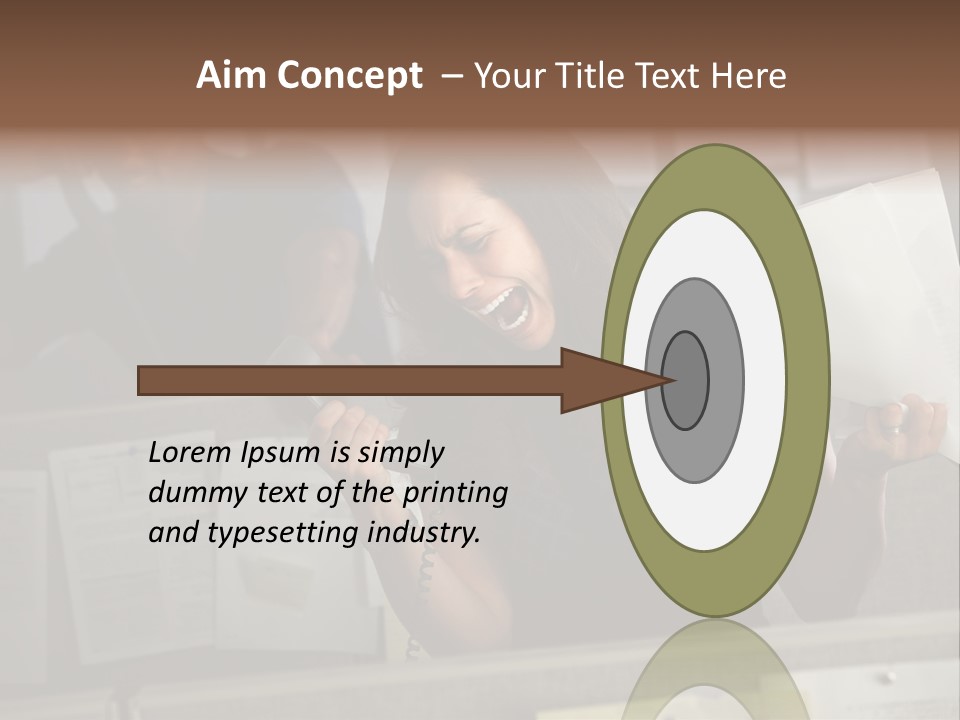 Aim Concept – Your Title Text Here

Lorem Ipsum is simply dummy text of the printing and typesetting industry.